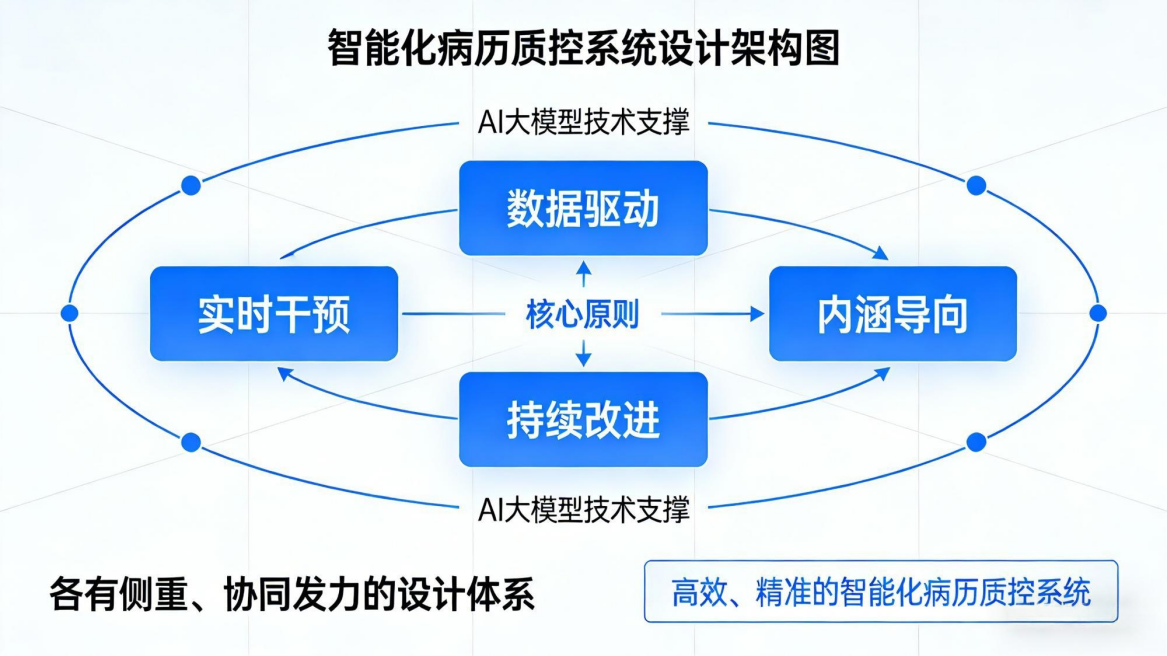 智能化病历质控系统设计架构图

AI大模型技术支撑

数据驱动

实时干预

核心原则

内涵导向

持续改进

AI大模型技术支撑

各有侧重、协同发力的设计体系

高效、精准的智能化病历质控系统